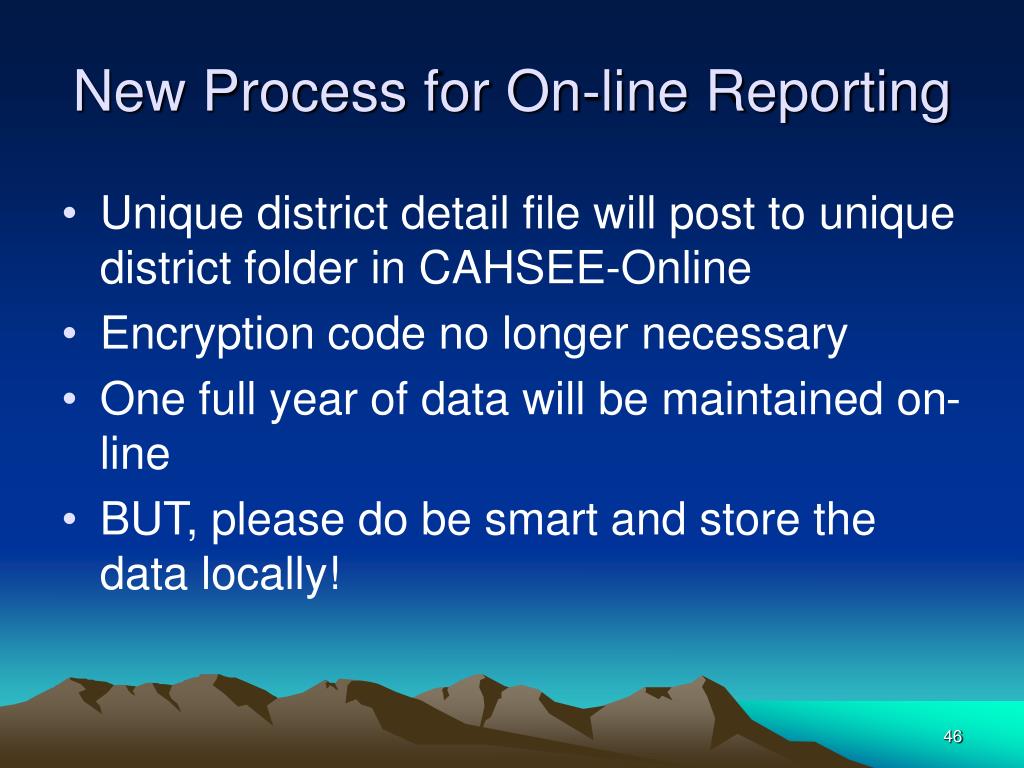 New Process for On-line Reporting

• Unique district detail file will post to unique district folder in CAHSEE-Online
• Encryption code no longer necessary
• One full year of data will be maintained on-line
• BUT, please do be smart and store the data locally!

46